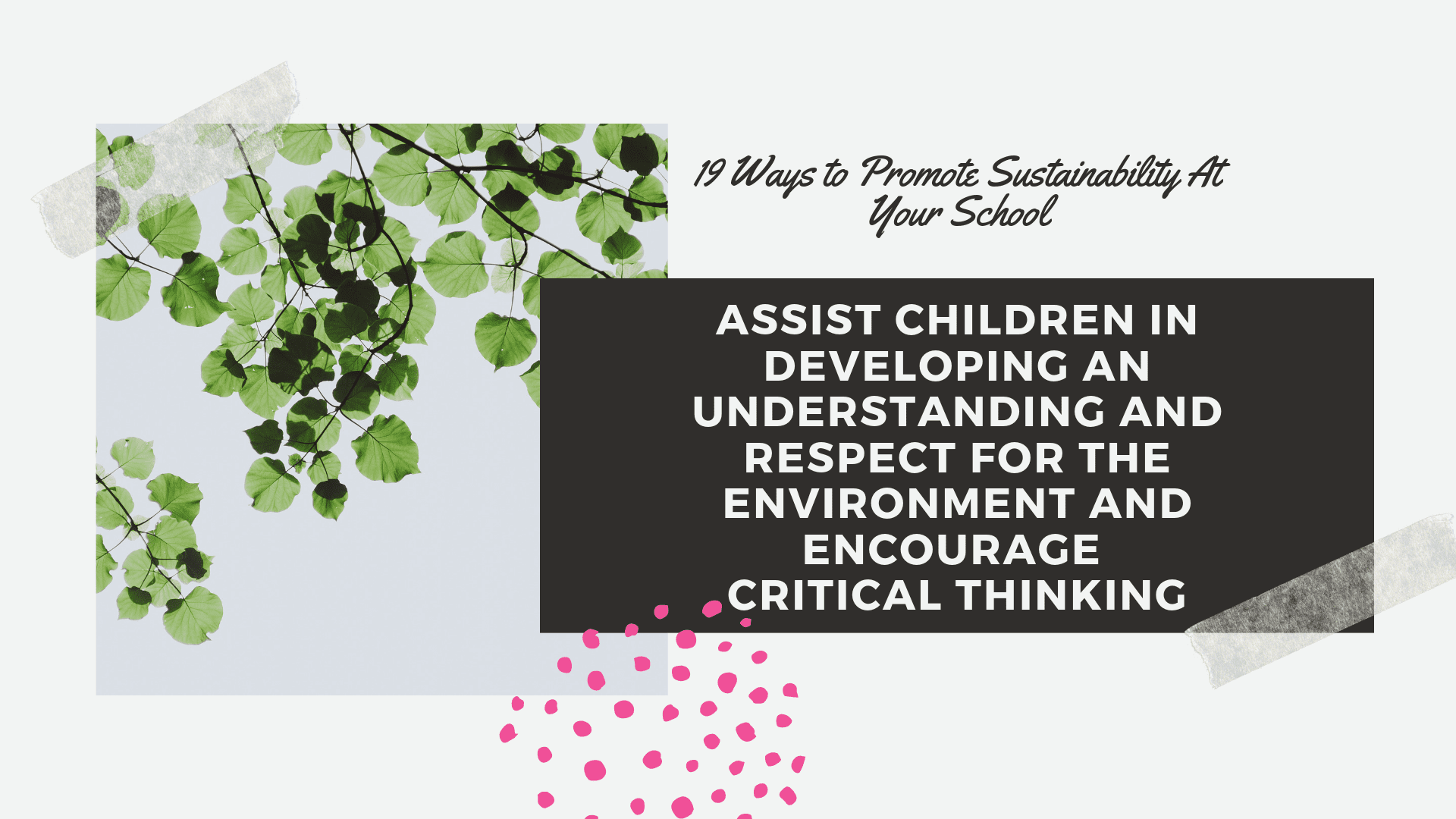 19 Ways to Promote Sustainability At Your School

ASSIST CHILDREN IN DEVELOPING AN UNDERSTANDING AND RESPECT FOR THE ENVIRONMENT AND ENCOURAGE CRITICAL THINKING